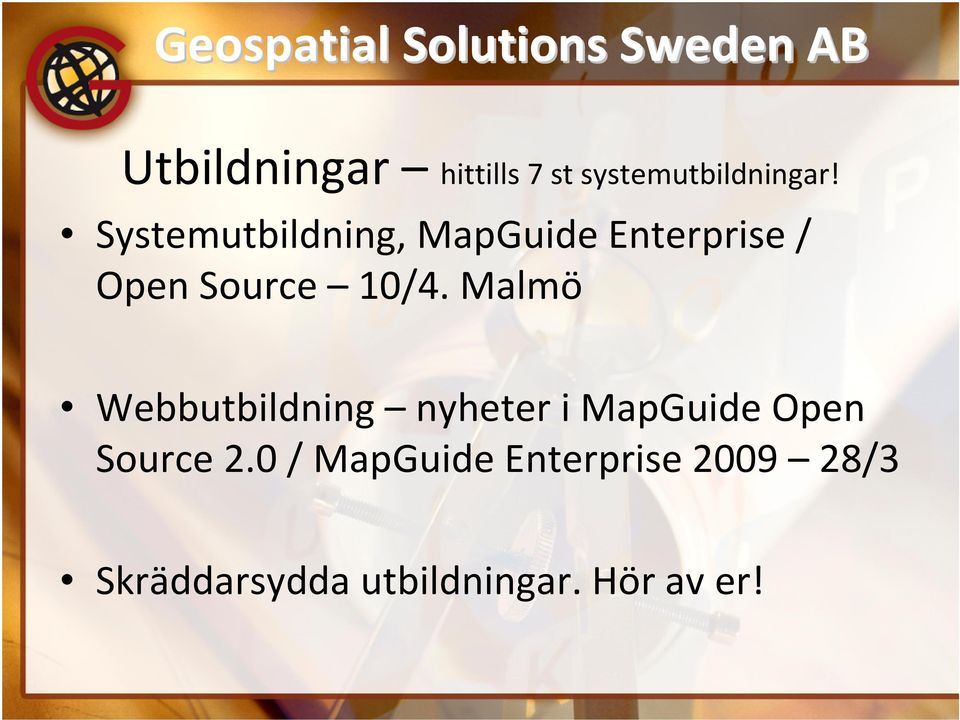 Geospatial Solutions Sweden AB

Utbildningar – hittills 7 st systemutbildningar!

• Systemutbildning, MapGuide Enterprise / Open Source – 10/4. Malmö

• Webbutbildning – nyheter i MapGuide Open Source 2.0 / MapGuide Enterprise 2009 – 28/3

• Skräddarsydda utbildningar. Hör av er!